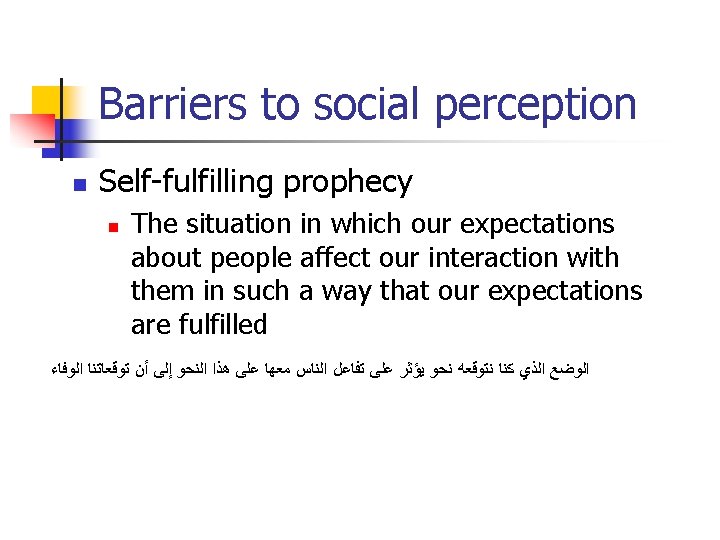 Barriers to social perception

Self-fulfilling prophecy

The situation in which our expectations about people affect our interaction with them in such a way that our expectations are fulfilled

الوضع الذي كنا نتوقعه نحو يؤثر على تفاعل الناس معها على هذا النحو إلى أن توقعاتنا الوفاء